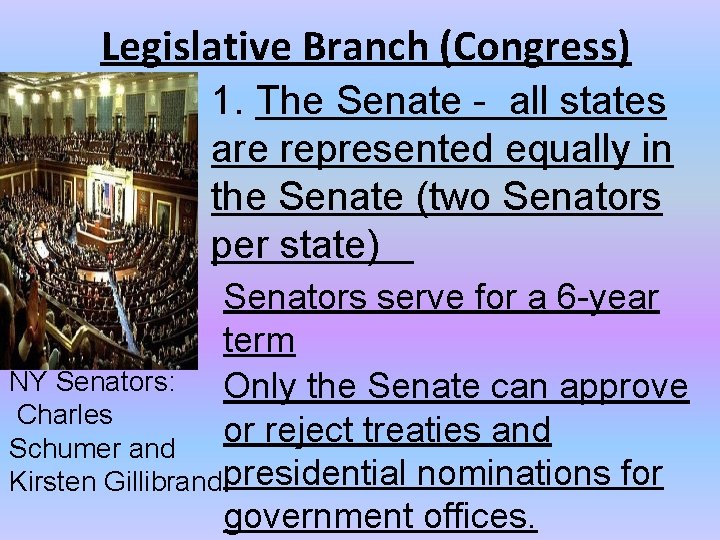 Legislative Branch (Congress)

1. The Senate - all states are represented equally in the Senate (two Senators per state)

Senators serve for a 6-year term

Only the Senate can approve or reject treaties and presidential nominations for government offices.

NY Senators: Charles Schumer and Kirsten Gillibrand.